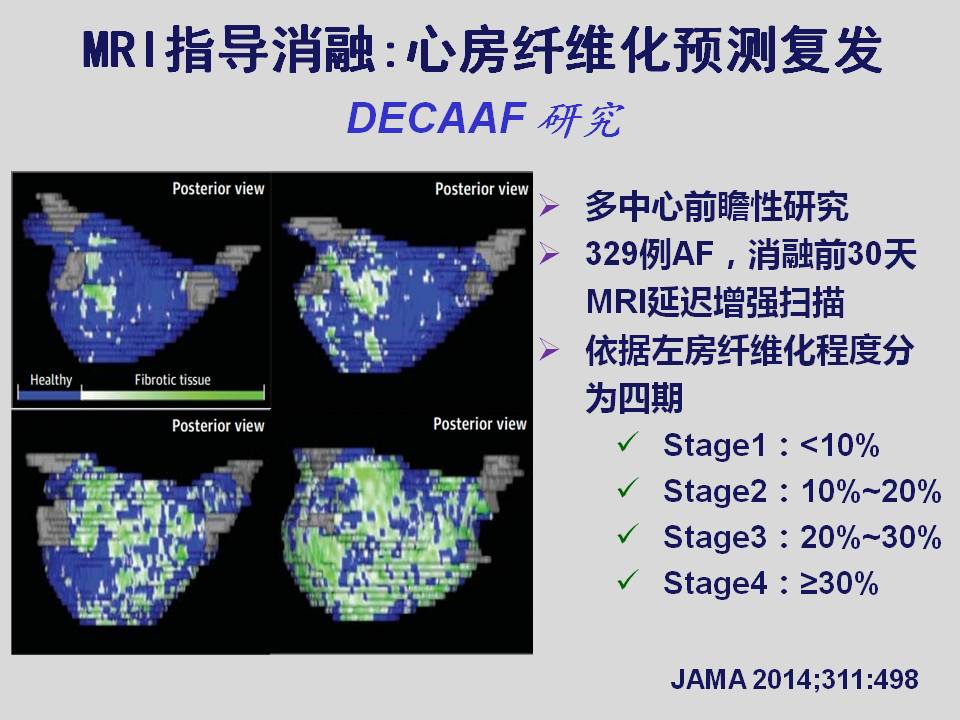 MRI指导消融:心房纤维化预测复发

DECAAF 研究

Posterior view

Healthy

Fibrotic tissue

Posterior view

Posterior view

Posterior view

➢ 多中心前瞻性研究
➢ 329例AF，消融前30天MRI延迟增强扫描
➢ 依据左房纤维化程度分为四期
✓ Stage1：<10%
✓ Stage2：10%~20%
✓ Stage3：20%~30%
✓ Stage4：≥30%

JAMA 2014;311:498